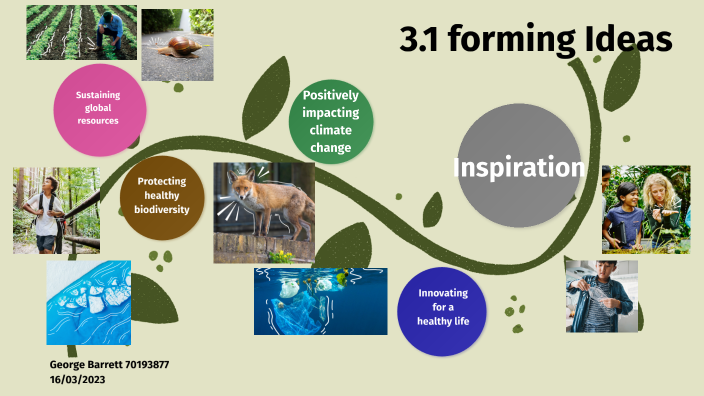 3.1 forming Ideas

Sustaining global resources

Positively impacting climate change

Inspiration

Protecting healthy biodiversity

Innovating for a healthy life

George Barrett 70193877
16/03/2023